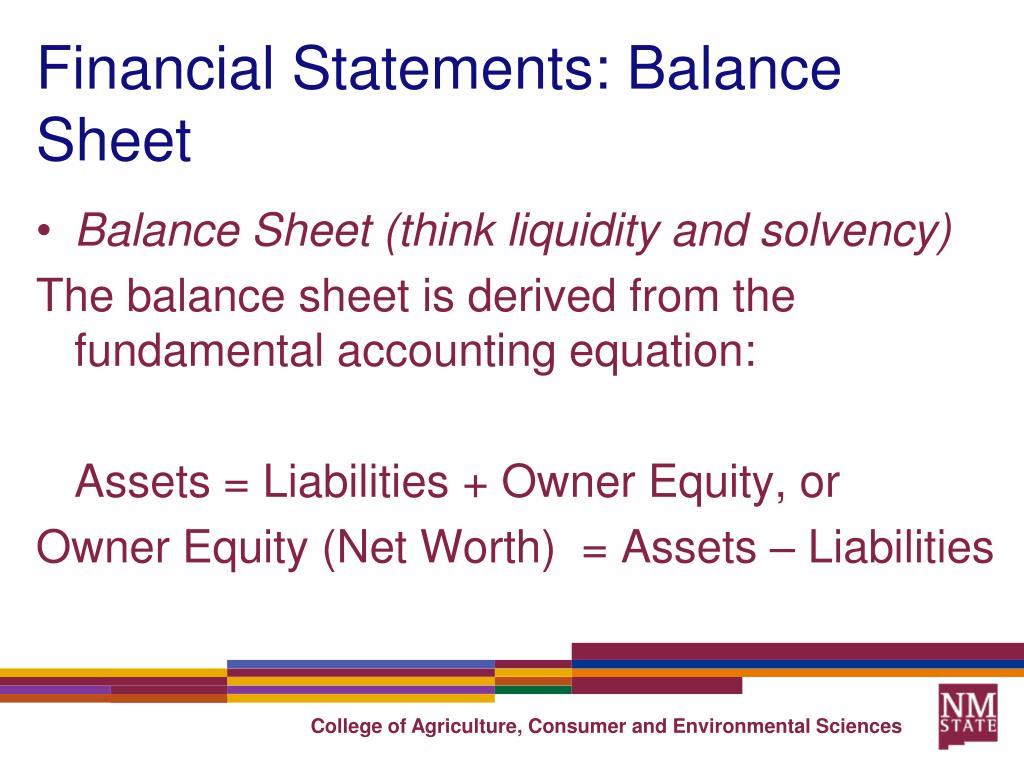 Financial Statements: Balance Sheet

• Balance Sheet (think liquidity and solvency)

The balance sheet is derived from the fundamental accounting equation:

Assets = Liabilities + Owner Equity, or

Owner Equity (Net Worth) = Assets – Liabilities

College of Agriculture, Consumer and Environmental Sciences

NM STATE